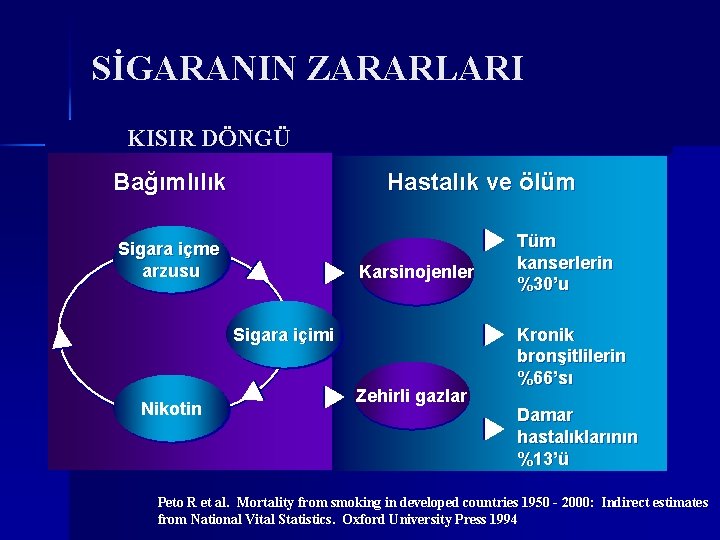 SİGARANIN ZARARLARI

KISIR DÖNGÜ

Bağımlılık

Sigara içme arzusu

Sigara içimi

Nikotin

Hastalık ve ölüm

Karsinojenler

Zehirli gazlar

Tüm kanserlerin %30'u

Kronik bronşitlilerin %66'sı

Damar hastalıklarının %13'ü

Peto R et al. Mortality from smoking in developed countries 1950 - 2000: Indirect estimates from National Vital Statistics. Oxford University Press 1994